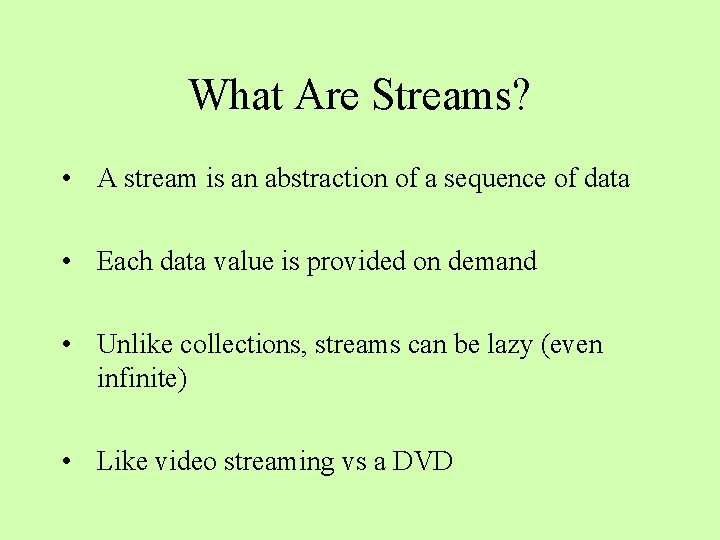 What Are Streams?

• A stream is an abstraction of a sequence of data

• Each data value is provided on demand

• Unlike collections, streams can be lazy (even infinite)

• Like video streaming vs a DVD